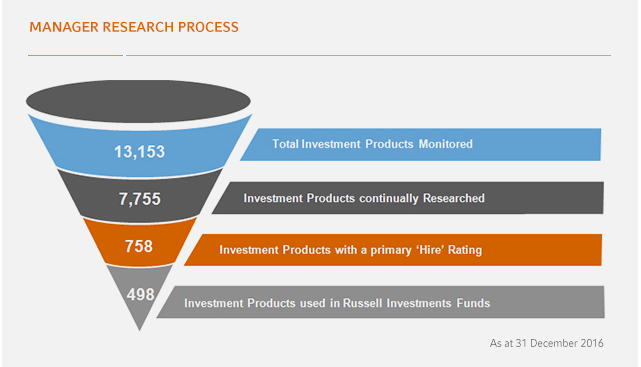 MANAGER RESEARCH PROCESS

13,153

Total Investment Products Monitored

7,755

Investment Products continually Researched

758

Investment Products with a primary 'Hire' Rating

498

Investment Products used in Russell Investments Funds

As at 31 December 2016